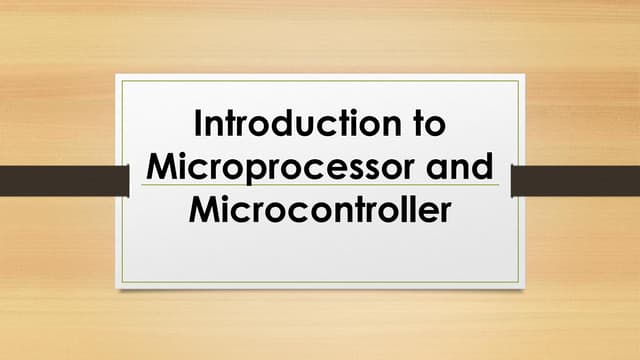 Introduction to Microprocessor and Microcontroller